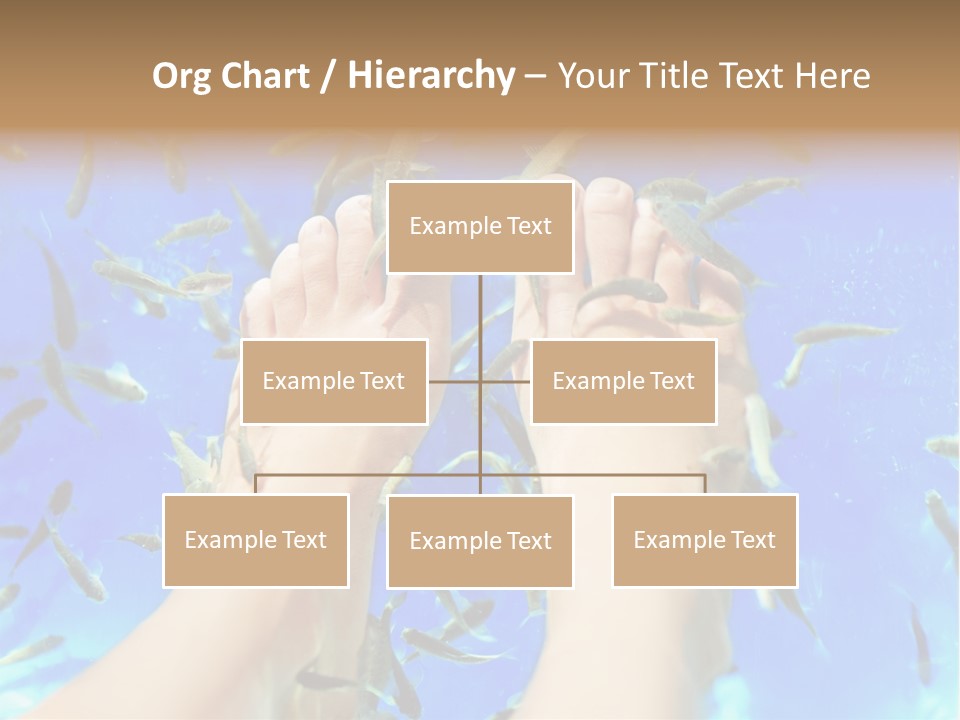 Org Chart / Hierarchy – Your Title Text Here

Example Text

Example Text

Example Text

Example Text

Example Text

Example Text